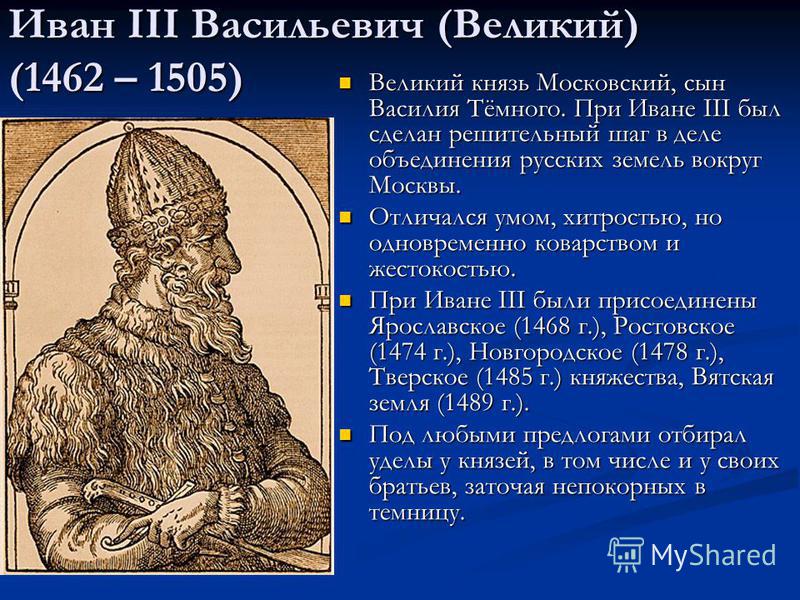 Иван III Васильевич (Великий) (1462 – 1505)

Великий князь Московский, сын Василия Тёмного. При Иване III был сделан решительный шаг в деле объединения русских земель вокруг Москвы.

Отличался умом, хитростью, но одновременно коварством и жестокостью.

При Иване III были присоединены Ярославское (1468 г.), Ростовское (1474 г.), Новгородское (1478 г.), Тверское (1485 г.) княжества, Вятская земля (1489 г.).

Под любыми предлогами отбирал уделы у князей, в том числе и у своих братьев, заточая непокорных в темницу.

MyShared